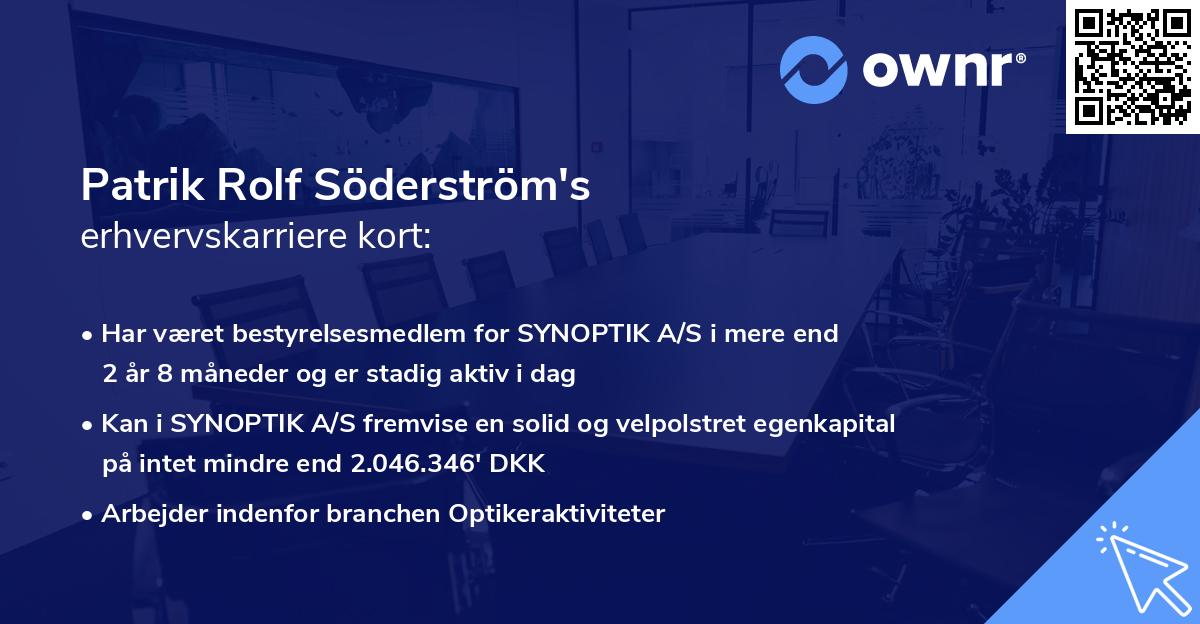 ownr®

Patrik Rolf Söderström's
erhvervskarriere kort:

• Har været bestyrelsesmedlem for SYNOPTIK A/S i mere end 2 år 8 måneder og er stadig aktiv i dag

• Kan i SYNOPTIK A/S fremvise en solid og velpolstret egenkapital på intet mindre end 2.046.346' DKK

• Arbejder indenfor branchen Optikeraktiviteter